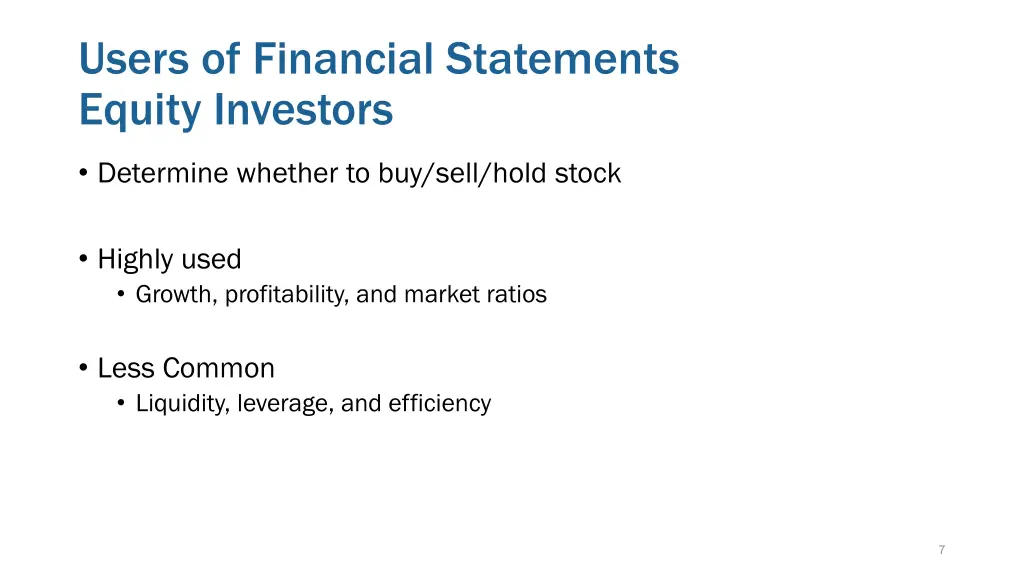 Users of Financial Statements
Equity Investors

• Determine whether to buy/sell/hold stock

• Highly used
  • Growth, profitability, and market ratios

• Less Common
  • Liquidity, leverage, and efficiency

7